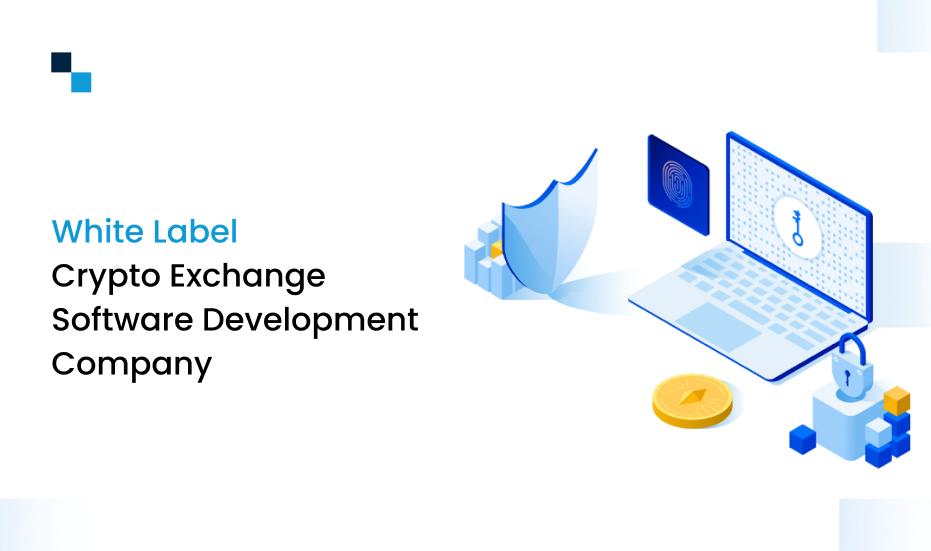 White Label
Crypto Exchange
Software Development
Company